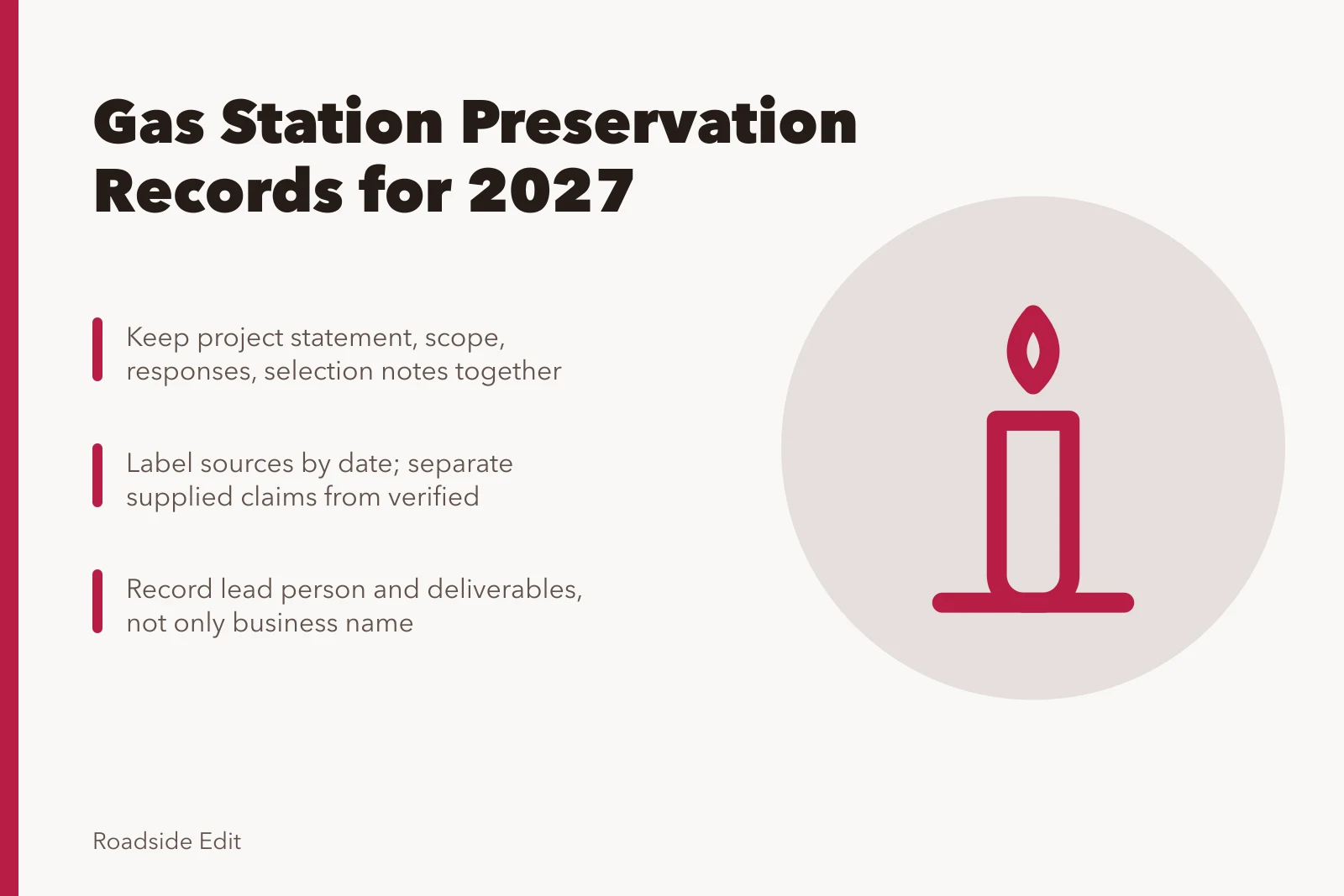 Gas Station Preservation Records for 2027

Keep project statement, scope, responses, selection notes together

Label sources by date; separate supplied claims from verified

Record lead person and deliverables, not only business name

Roadside Edit